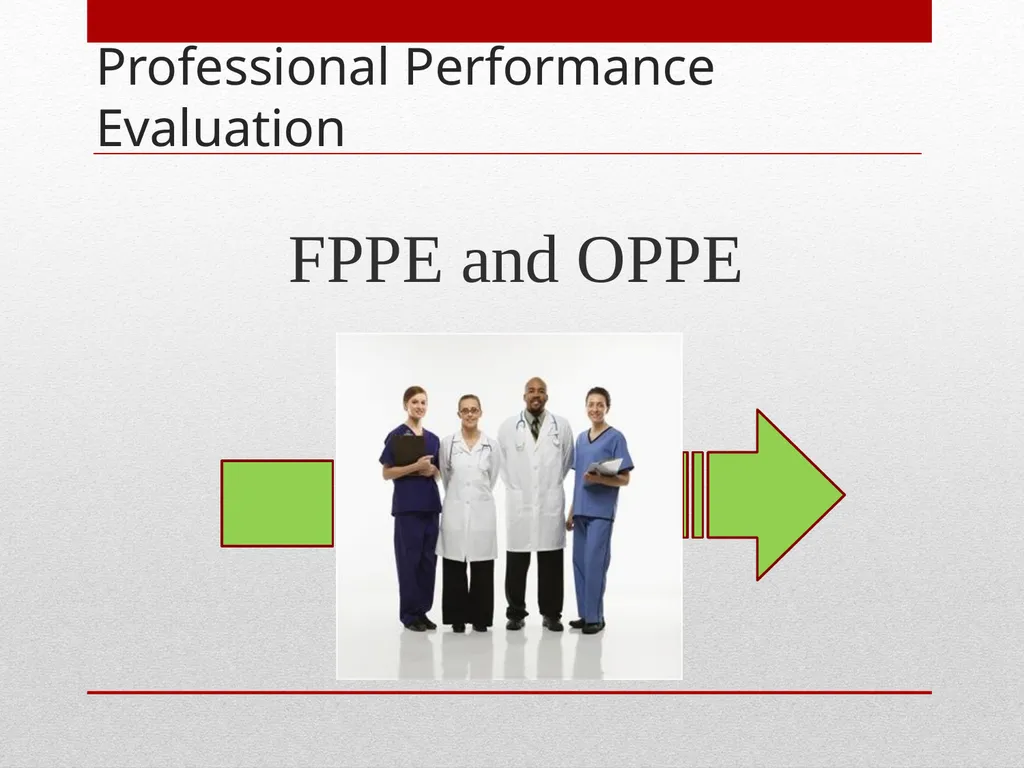 Professional Performance Evaluation

FPPE and OPPE